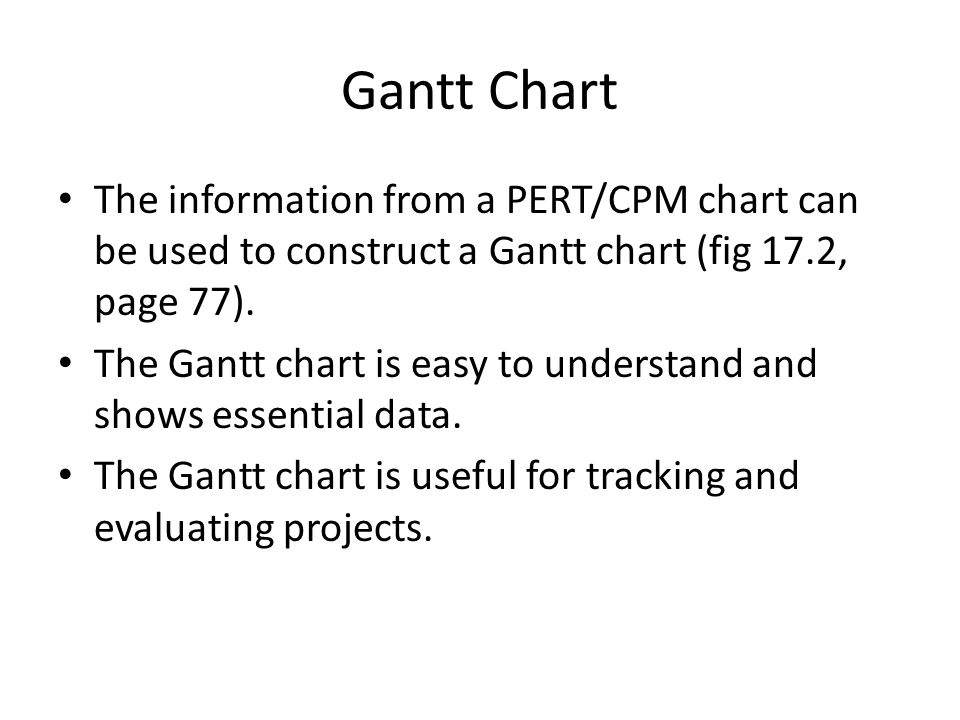 Gantt Chart

• The information from a PERT/CPM chart can be used to construct a Gantt chart (fig 17.2, page 77).

• The Gantt chart is easy to understand and shows essential data.

• The Gantt chart is useful for tracking and evaluating projects.